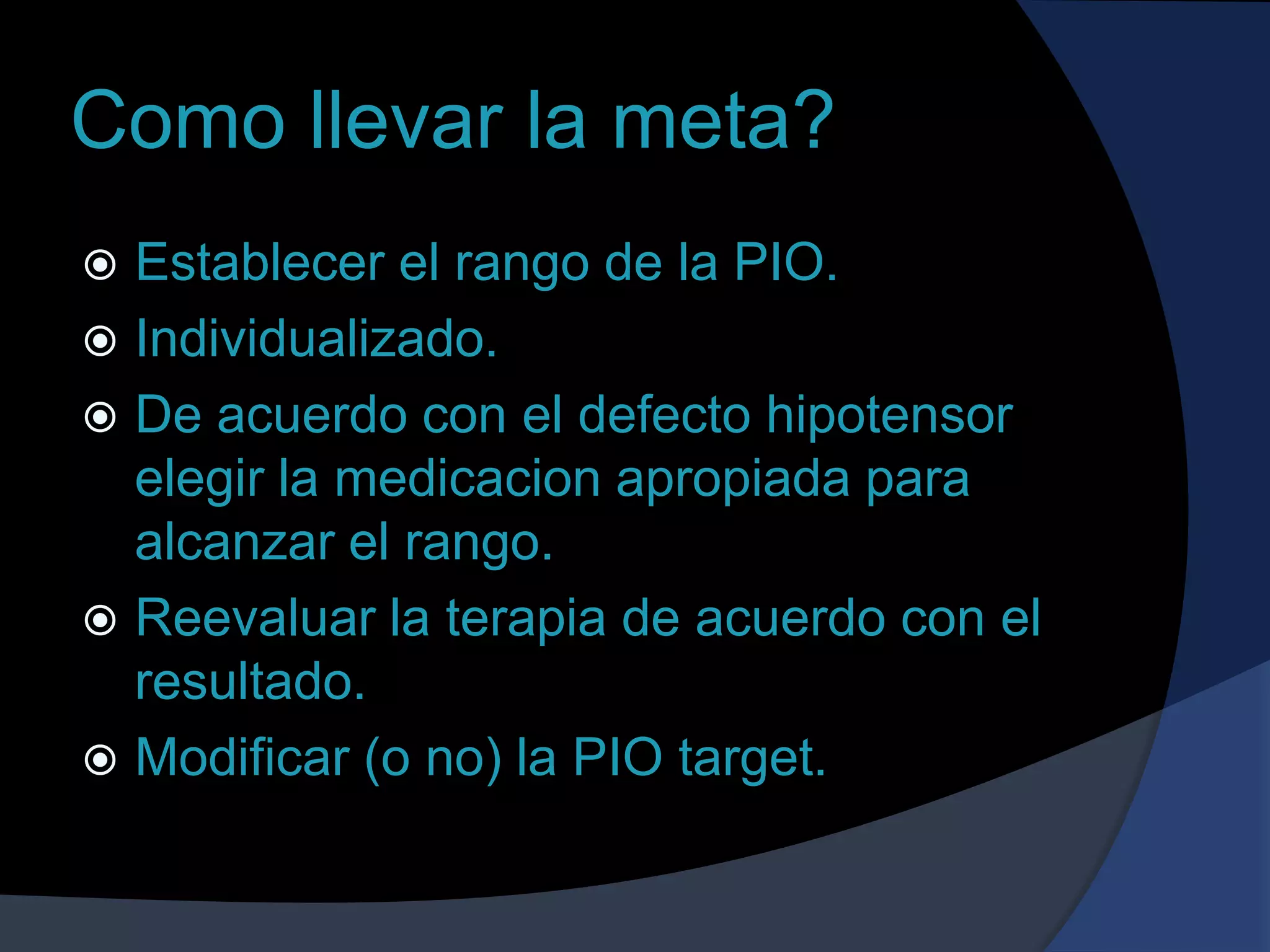 Como llevar la meta?

Establecer el rango de la PIO.
Individualizado.
De acuerdo con el defecto hipotensor elegir la medicacion apropiada para alcanzar el rango.
Reevaluar la terapia de acuerdo con el resultado.
Modificar (o no) la PIO target.